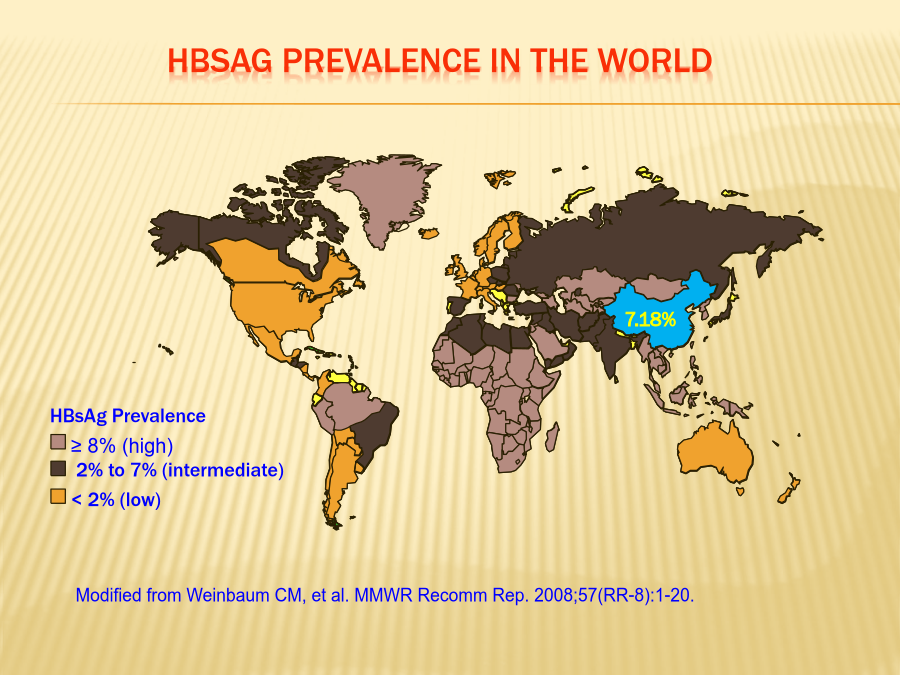 HBSAG PREVALENCE IN THE WORLD

7.18%

HBsAg Prevalence

≥ 8% (high)

2% to 7% (intermediate)

< 2% (low)

Modified from Weinbaum CM, et al. MMWR Recomm Rep. 2008;57(RR-8):1-20.